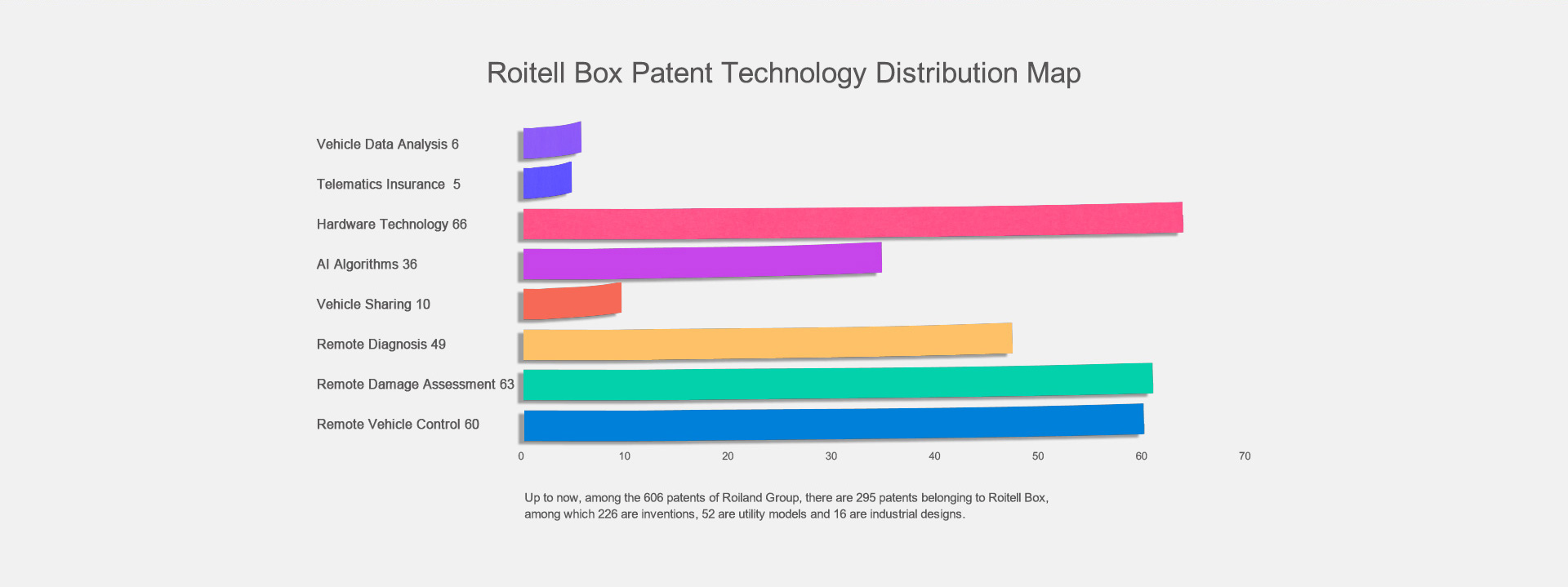 Roitell Box Patent Technology Distribution Map

Vehicle Data Analysis 6
Telematics Insurance 5
Hardware Technology 66
AI Algorithms 36
Vehicle Sharing 10
Remote Diagnosis 49
Remote Damage Assessment 63
Remote Vehicle Control 60

0 10 20 30 40 50 60 70

Up to now, among the 606 patents of Roiland Group, there are 295 patents belonging to Roitell Box, among which 226 are inventions, 52 are utility models and 16 are industrial designs.